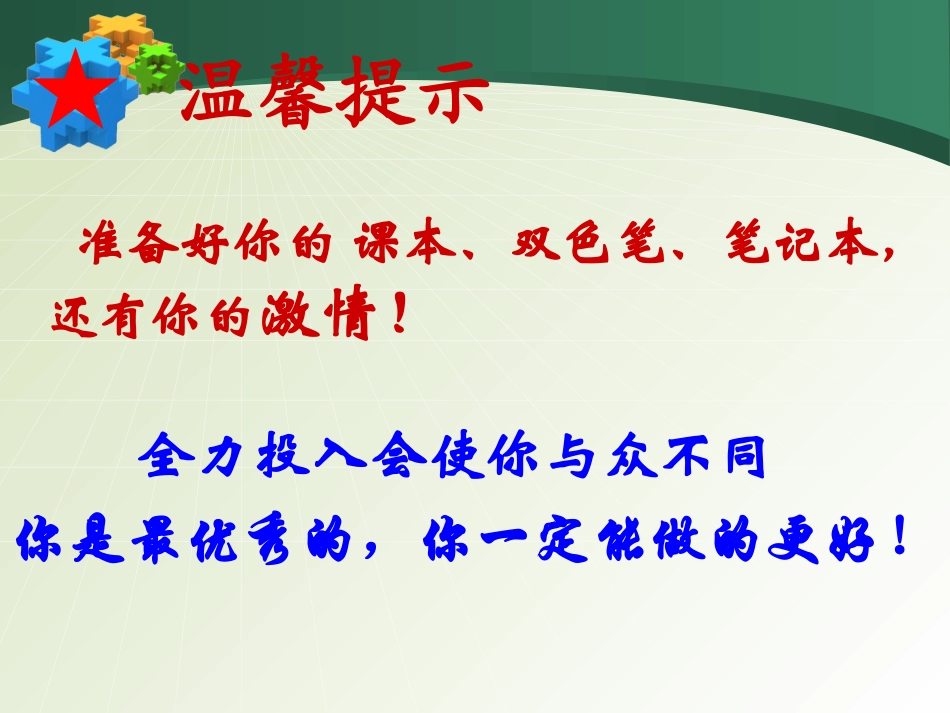 温馨提示

准备好你的 课本、双色笔、笔记本，还有你的激情！

全力投入会使你与众不同
你是最优秀的，你一定能做的更好！